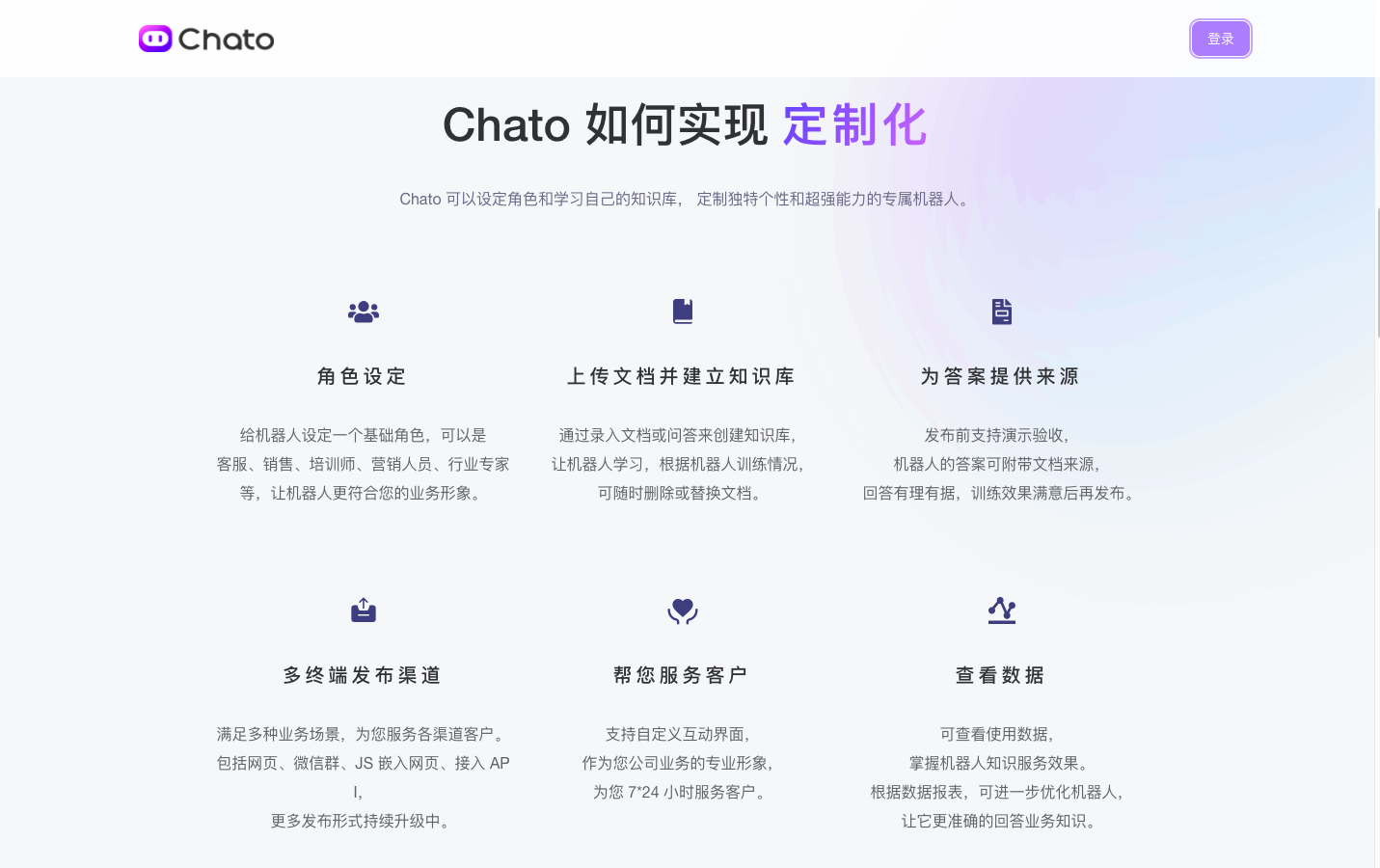 Chato

登录

Chato 如何实现 定制化

Chato 可以设定角色和学习自己的知识库， 定制独特个性和超强能力的专属机器人。

角色设定

给机器人设定一个基础角色，可以是客服、销售、培训师、营销人员、行业专家等，让机器人更符合您的业务形象。

上传文档并建立知识库

通过录入文档或问答来创建知识库，让机器人学习，根据机器人训练情况，可随时删除或替换文档。

为答案提供来源

发布前支持演示验收，机器人的答案可附带文档来源，回答有理有据，训练效果满意后再发布。

多终端发布渠道

满足多种业务场景，为您服务各渠道客户。包括网页、微信群、JS 嵌入网页、接入 API，更多发布形式持续升级中。

帮您服务客户

支持自定义互动界面，作为您公司业务的专业形象，为您 7*24 小时服务客户。

查看数据

可查看使用数据，掌握机器人知识服务效果。根据数据报表，可进一步优化机器人，让它更准确的回答业务知识。